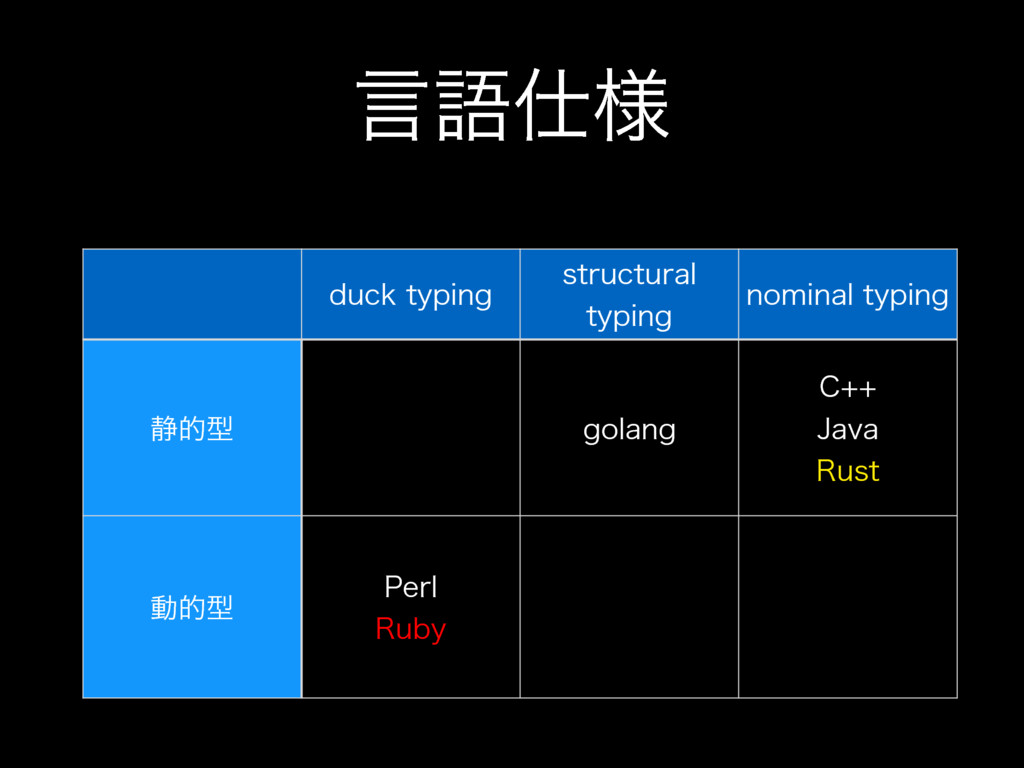 言語仕様

| | duck typing | structural typing | nominal typing |
|---|---|---|---|
| 静的型 | | golang | C++ Java Rust |
| 動的型 | Perl Ruby | | |